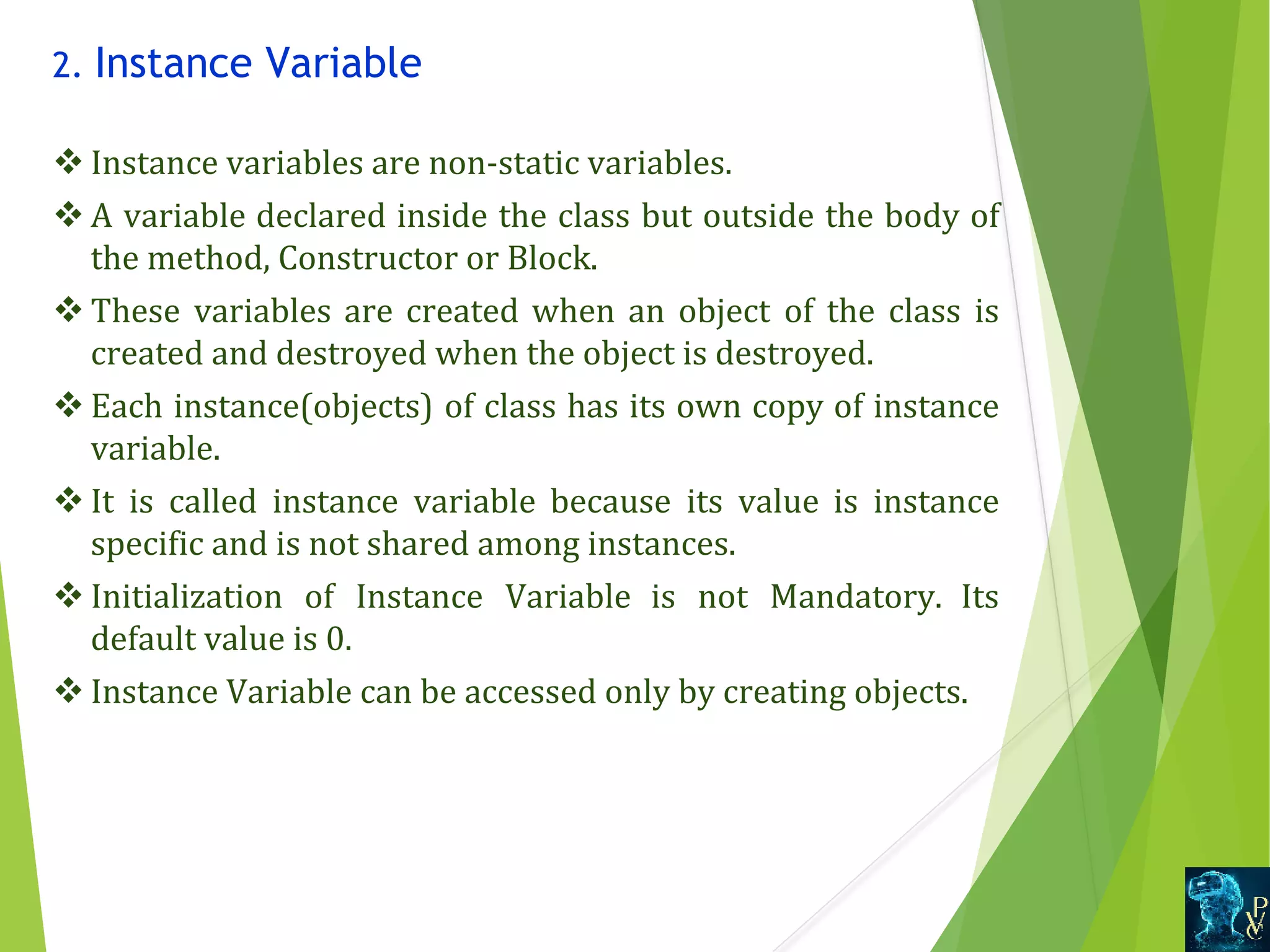 2. Instance Variable

❖ Instance variables are non-static variables.

❖ A variable declared inside the class but outside the body of the method, Constructor or Block.

❖ These variables are created when an object of the class is created and destroyed when the object is destroyed.

❖ Each instance(objects) of class has its own copy of instance variable.

❖ It is called instance variable because its value is instance specific and is not shared among instances.

❖ Initialization of Instance Variable is not Mandatory. Its default value is 0.

❖ Instance Variable can be accessed only by creating objects.

PVC